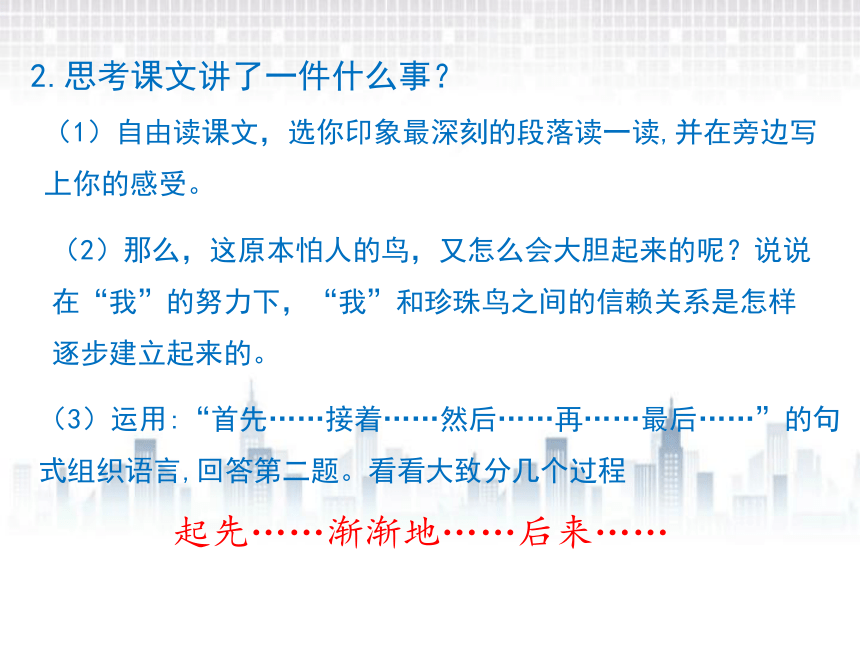 2.思考课文讲了一件什么事？

（1）自由读课文，选你印象最深刻的段落读一读,并在旁边写上你的感受。

（2）那么，这原本怕人的鸟，又怎么会大胆起来的呢？说说在“我”的努力下，“我”和珍珠鸟之间的信赖关系是怎样逐步建立起来的。

（3）运用:“首先……接着……然后……再……最后……”的句式组织语言,回答第二题。看看大致分几个过程

起先……渐渐地……后来……